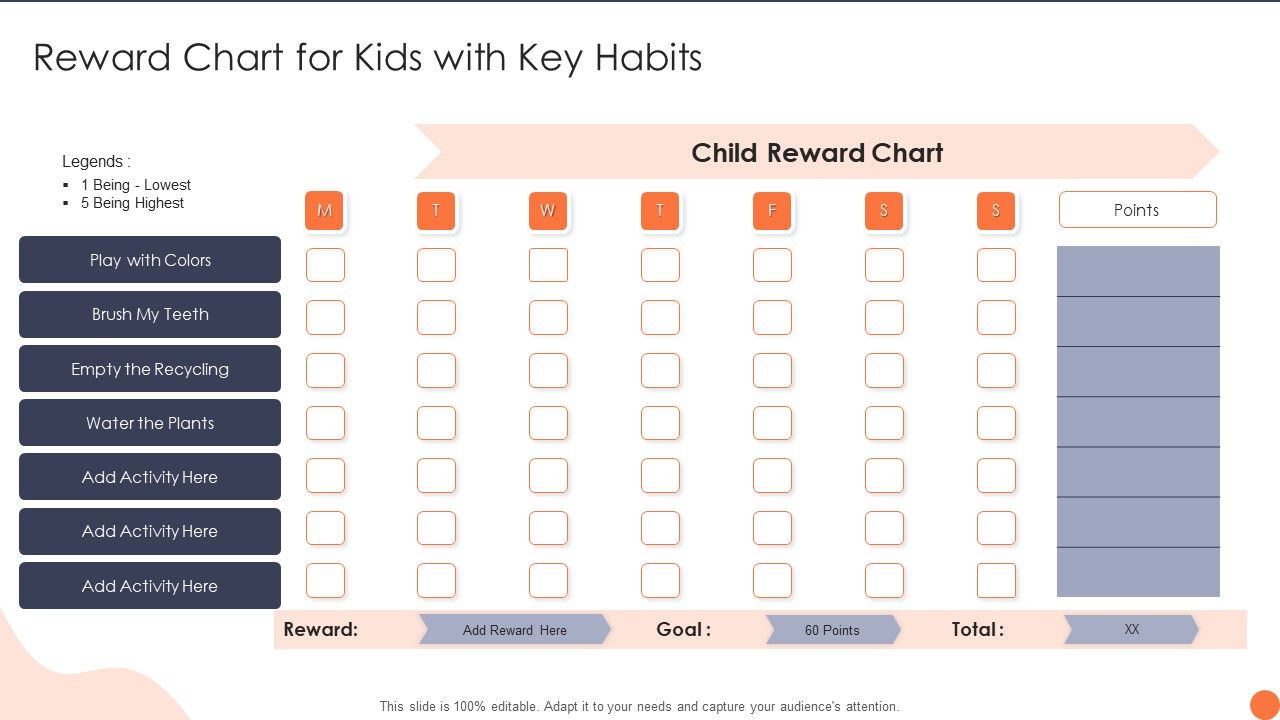 Reward Chart for Kids with Key Habits

Legends :
▪ 1 Being - Lowest
▪ 5 Being Highest

Child Reward Chart

| | M | T | W | T | F | S | S | Points |
|---|---|---|---|---|---|---|---|---|
| Play with Colors | | | | | | | | |
| Brush My Teeth | | | | | | | | |
| Empty the Recycling | | | | | | | | |
| Water the Plants | | | | | | | | |
| Add Activity Here | | | | | | | | |
| Add Activity Here | | | | | | | | |
| Add Activity Here | | | | | | | | |

Reward: Add Reward Here Goal : 60 Points Total : XX

This slide is 100% editable. Adapt it to your needs and capture your audience's attention.